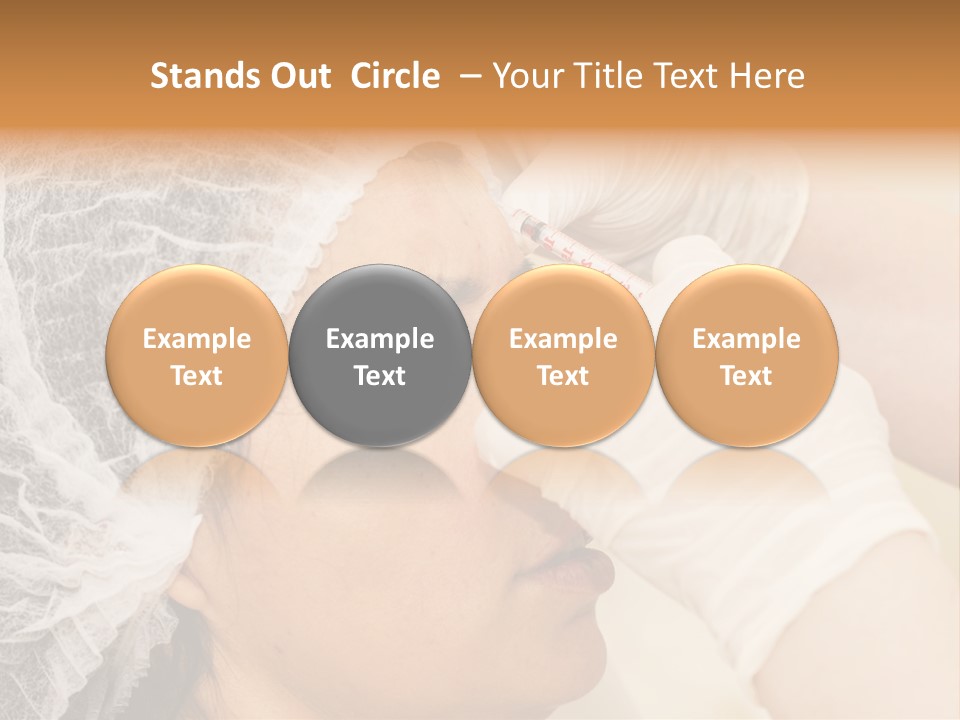 Stands Out Circle – Your Title Text Here

Example Text

Example Text

Example Text

Example Text